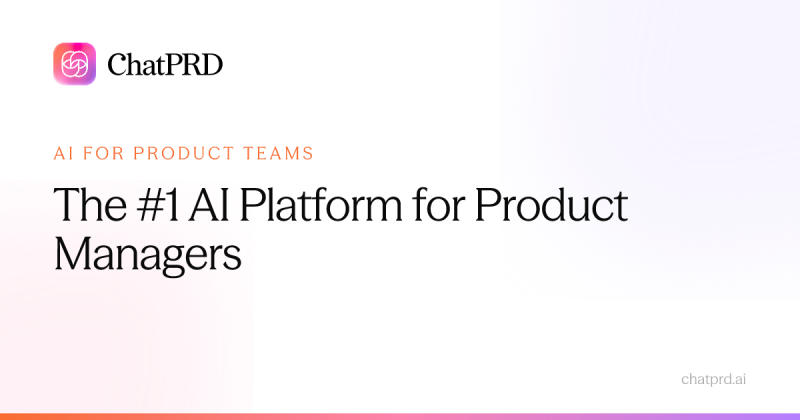 ChatPRD

AI FOR PRODUCT TEAMS

The #1 AI Platform for Product Managers

chatprd.ai